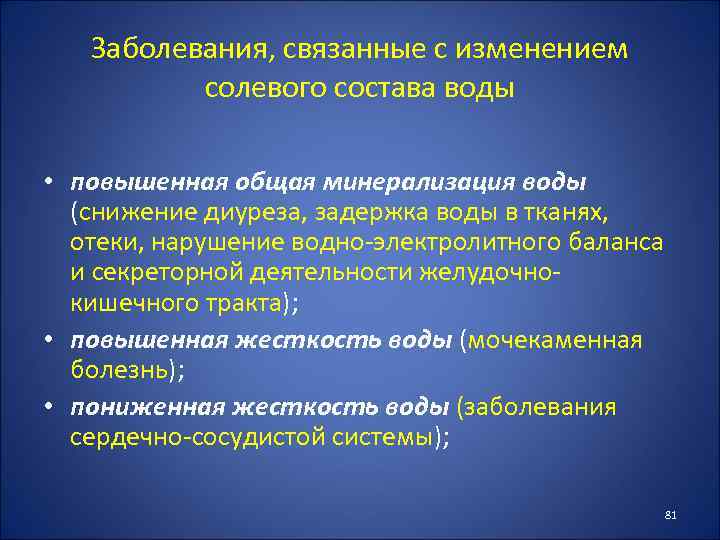 Заболевания, связанные с изменением солевого состава воды

• повышенная общая минерализация воды (снижение диуреза, задержка воды в тканях, отеки, нарушение водно-электролитного баланса и секреторной деятельности желудочно-кишечного тракта);
• повышенная жесткость воды (мочекаменная болезнь);
• пониженная жесткость воды (заболевания сердечно-сосудистой системы);

81